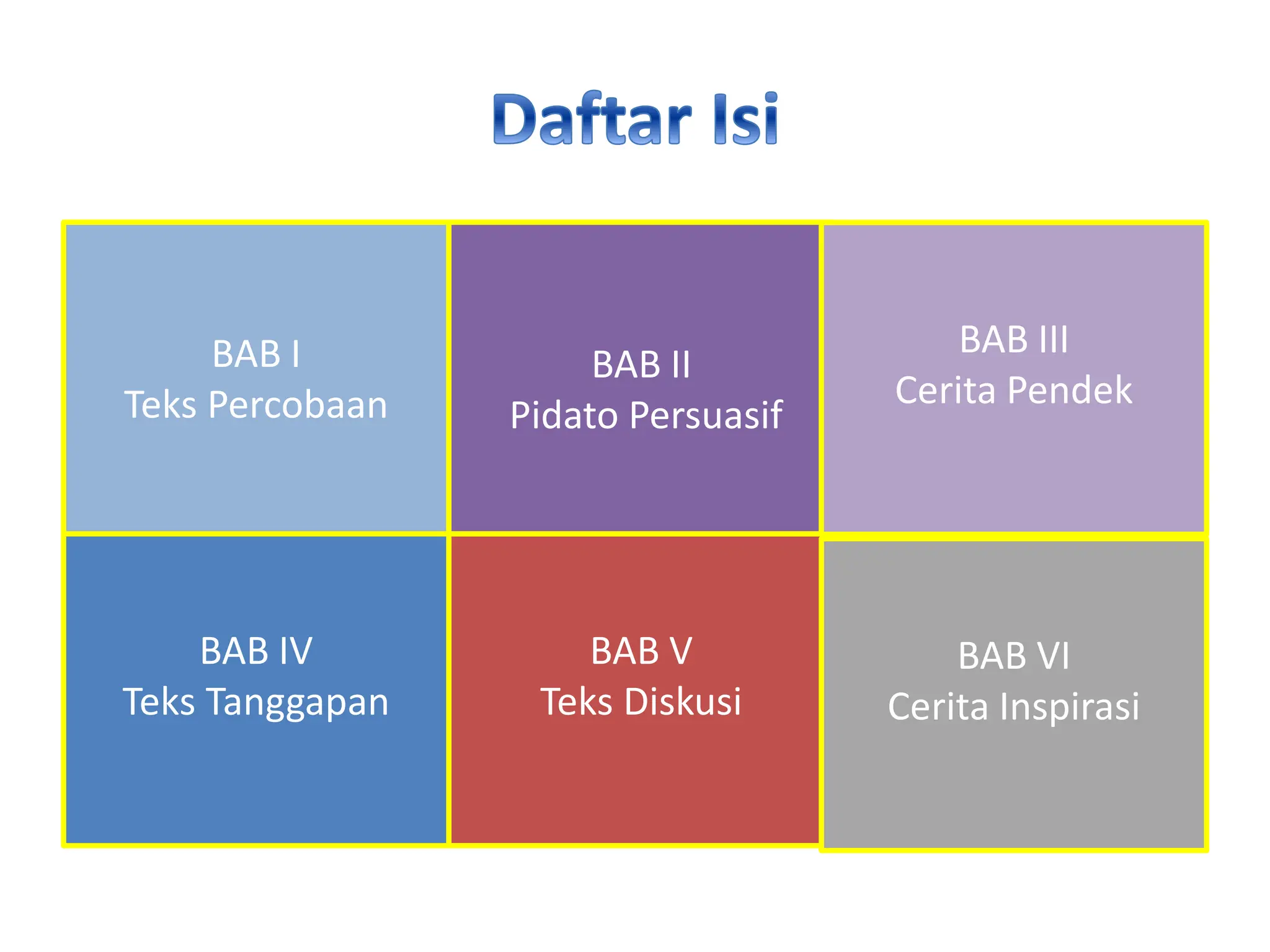 Daftar Isi

BAB I
Teks Percobaan

BAB II
Pidato Persuasif

BAB III
Cerita Pendek

BAB IV
Teks Tanggapan

BAB V
Teks Diskusi

BAB VI
Cerita Inspirasi